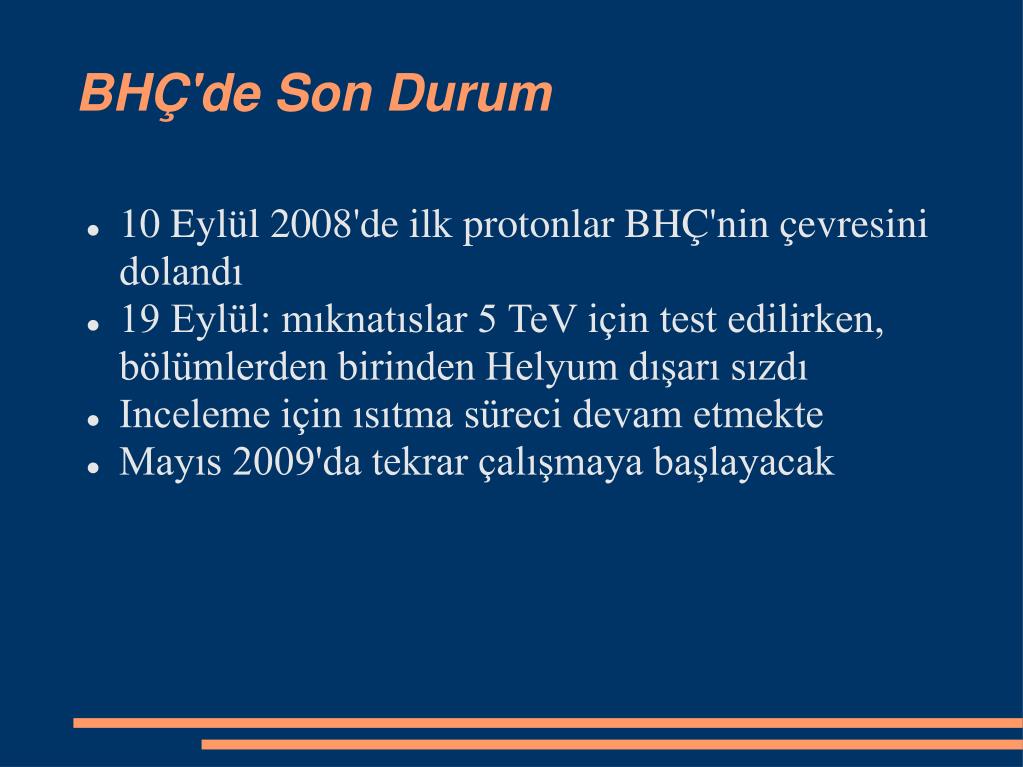 BHÇ'de Son Durum

- 10 Eylül 2008'de ilk protonlar BHÇ'nin çevresini dolandı
- 19 Eylül: mıknatıslar 5 TeV için test edilirken, bölümlerden birinden Helyum dışarı sızdı
- Inceleme için ısıtma süreci devam etmekte
- Mayıs 2009'da tekrar çalışmaya başlayacak